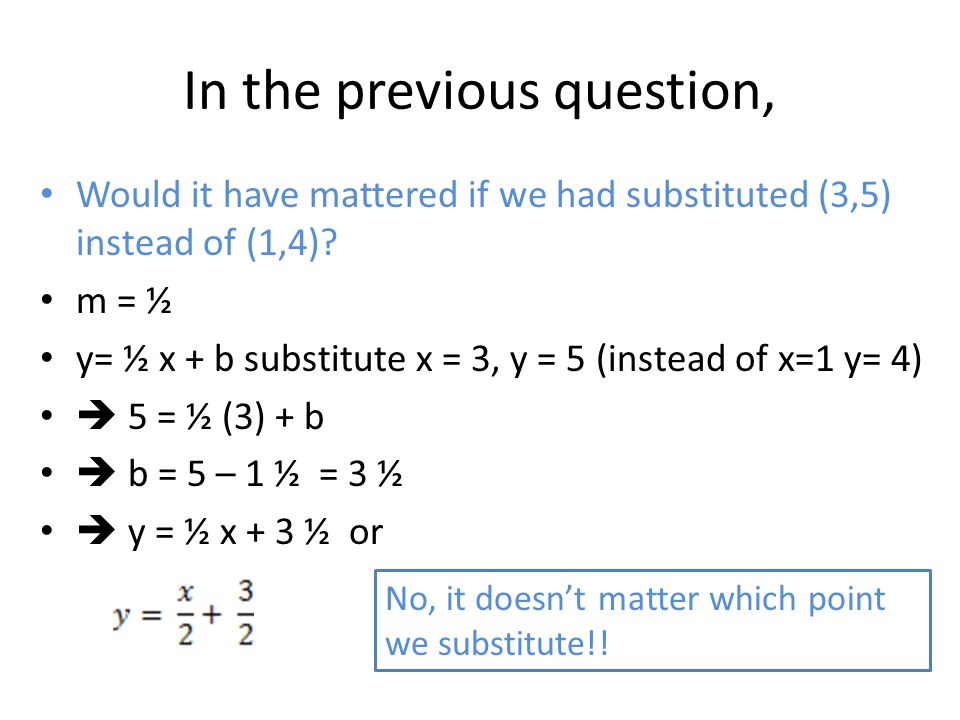 In the previous question,

• Would it have mattered if we had substituted (3,5) instead of (1,4)?
• m = ½
• y= ½ x + b substitute x = 3, y = 5 (instead of x=1 y= 4)
• ➔ 5 = ½ (3) + b
• ➔ b = 5 – 1 ½ = 3 ½
• ➔ y = ½ x + 3 ½ or

$y = \frac{x}{2} + \frac{3}{2}$

No, it doesn't matter which point we substitute!!